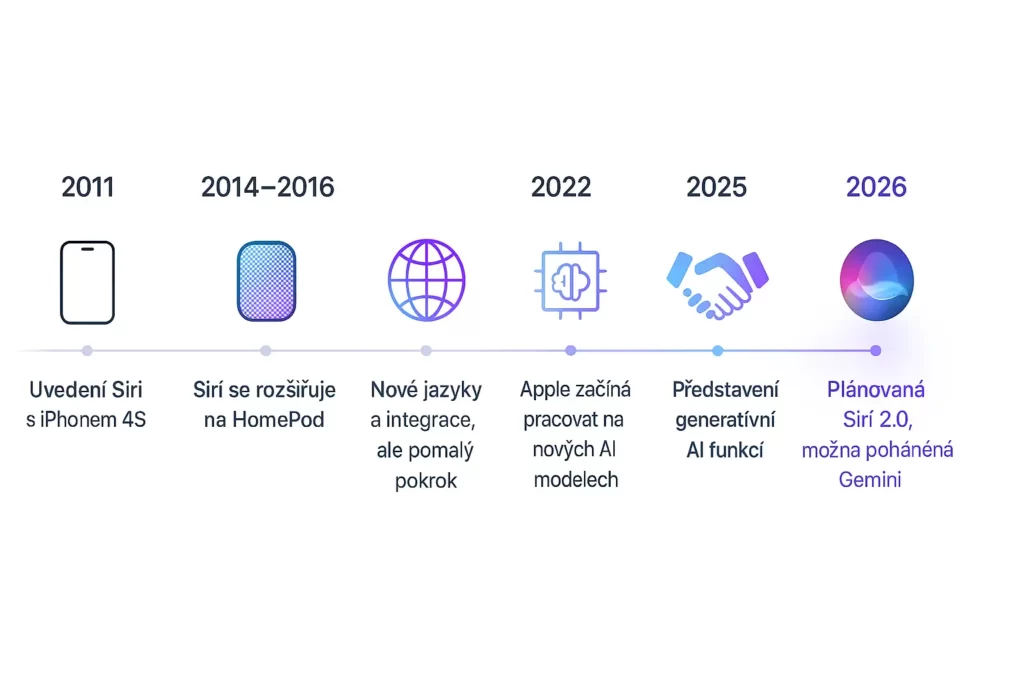 2011

Uvedení Siri s iPhonem 4S

2014–2016

Sirí se rozšiřuje na HomePod

Nové jazyky a integrace, ale pomalý pokrok

2022

Apple začíná pracovat na nových AI modelech

2025

Představení generativní AI funkcí

2026

Plánovaná Sirí 2.0, možna poháněná Gemini